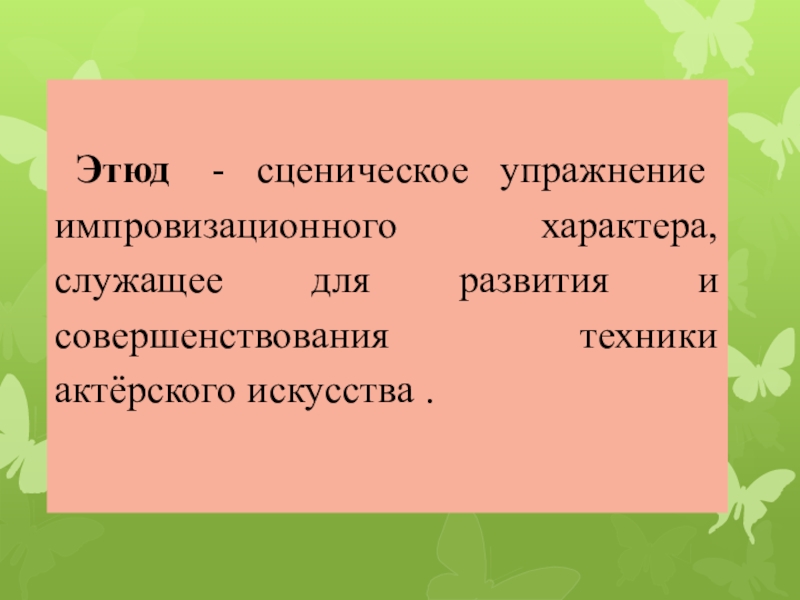 Этюд - сценическое упражнение импровизационного характера, служащее для развития и совершенствования техники актёрского искусства .